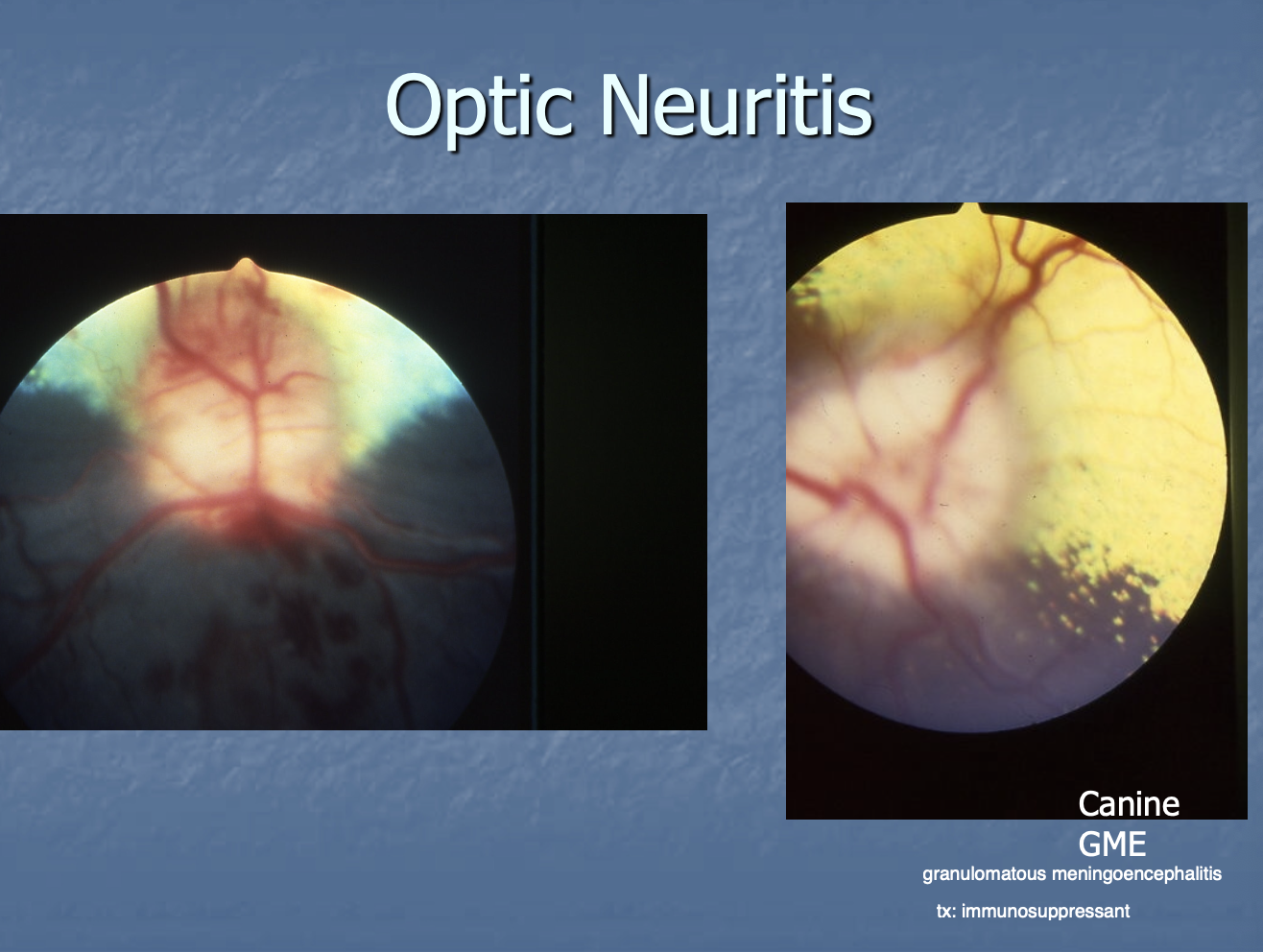 Optic Neuritis

Canine
GME
granulomatous meningoencephalitis

tx: immunosuppressant